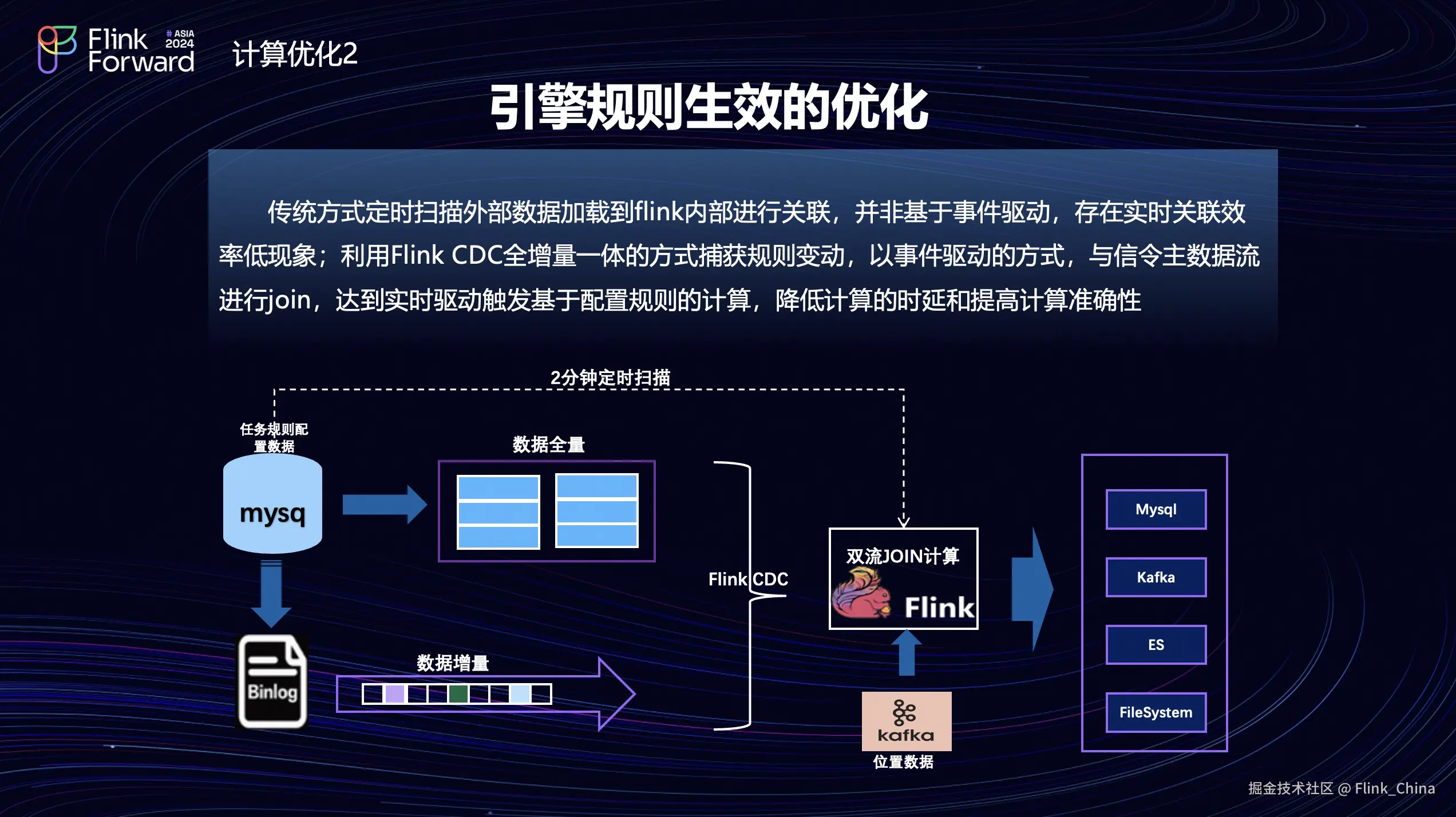 Flink Forward # ASIA 2024

计算优化2

引擎规则生效的优化

传统方式定时扫描外部数据加载到flink内部进行关联，并非基于事件驱动，存在实时关联效率低现象；利用Flink CDC全增量一体的方式捕获规则变动，以事件驱动的方式，与信令主数据流进行join，达到实时驱动触发基于配置规则的计算，降低计算的时延和提高计算准确性

2分钟定时扫描

任务规则配置数据

mysq

数据全量

Binlog

数据增量

Flink CDC

双流JOIN计算

Flink

kafka

位置数据

Mysql

Kafka

ES

FileSystem

掘金技术社区 @ Flink_China